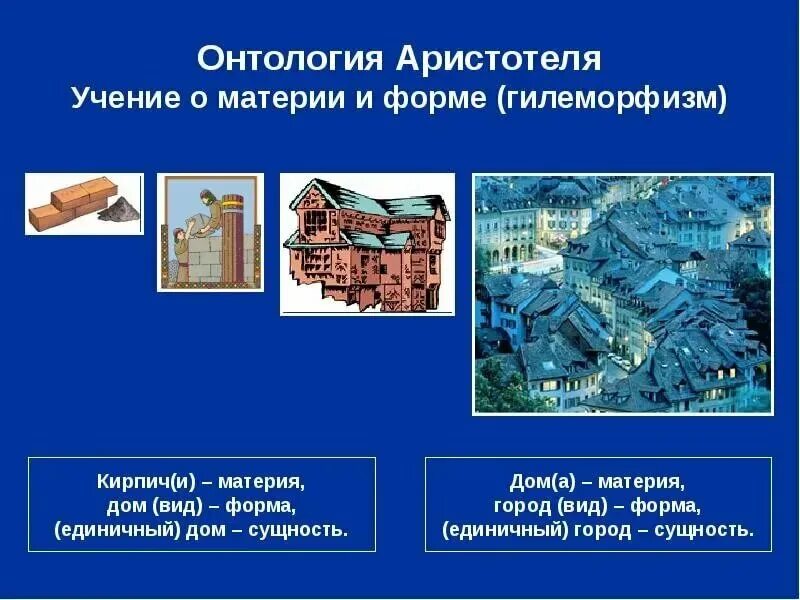 Онтология Аристотеля
Учение о материи и форме (гилеморфизм)

Кирпич(и) – материя,
дом (вид) – форма,
(единичный) дом – сущность.

Дом(а) – материя,
город (вид) – форма,
(единичный) город – сущность.